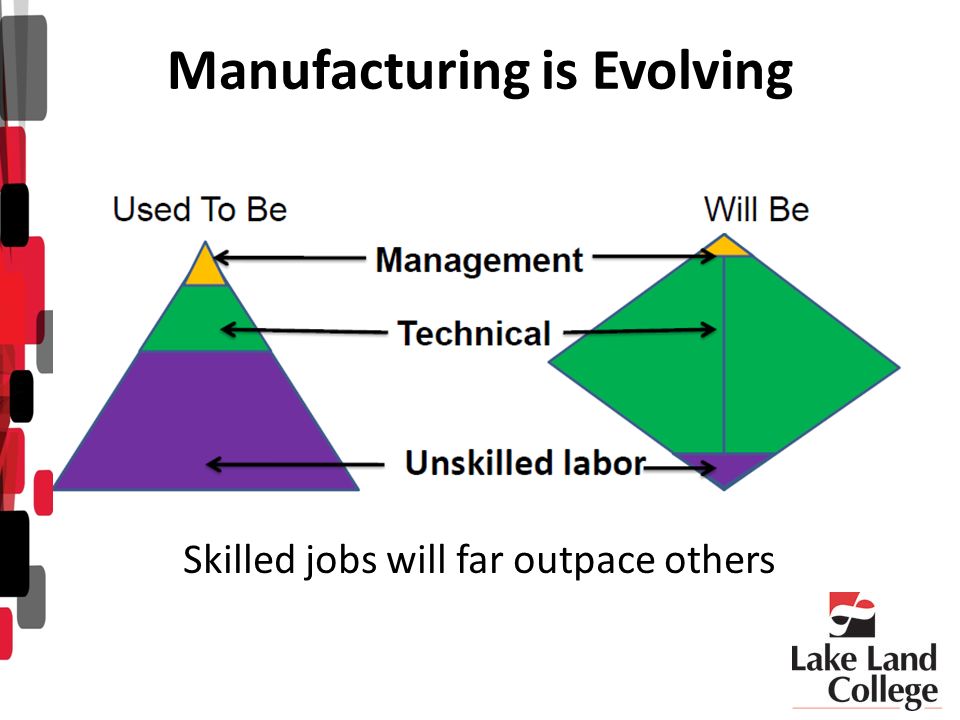 Manufacturing is Evolving

Used To Be

Will Be

Management

Technical

Unskilled labor

Skilled jobs will far outpace others

Lake Land College